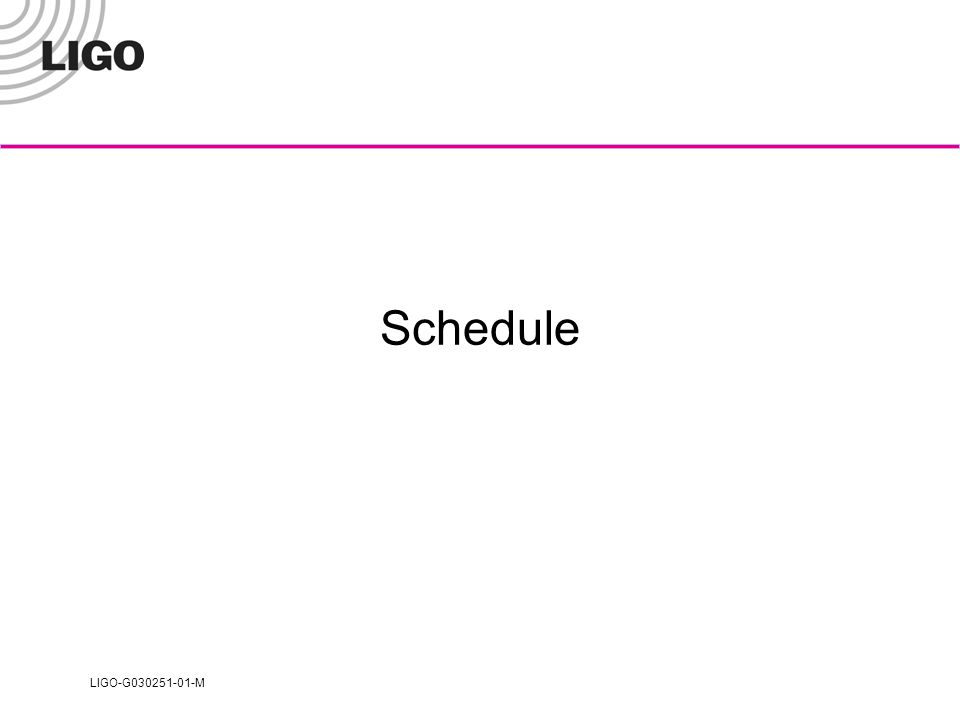 LIGO

Schedule

LIGO-G030251-01-M